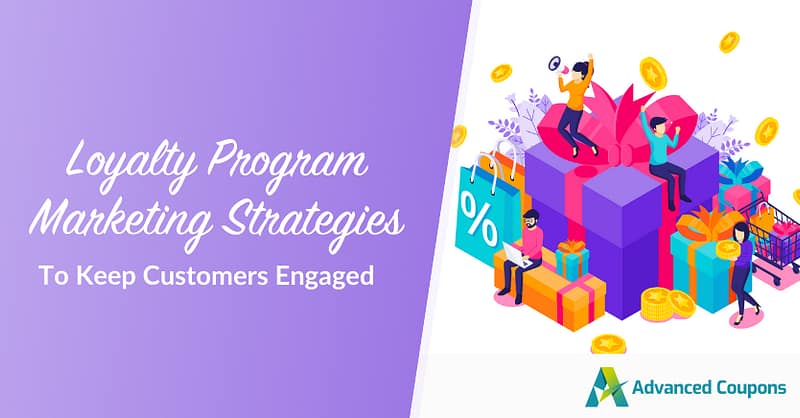 Loyalty Program Marketing Strategies
To Keep Customers Engaged

%

Advanced Coupons